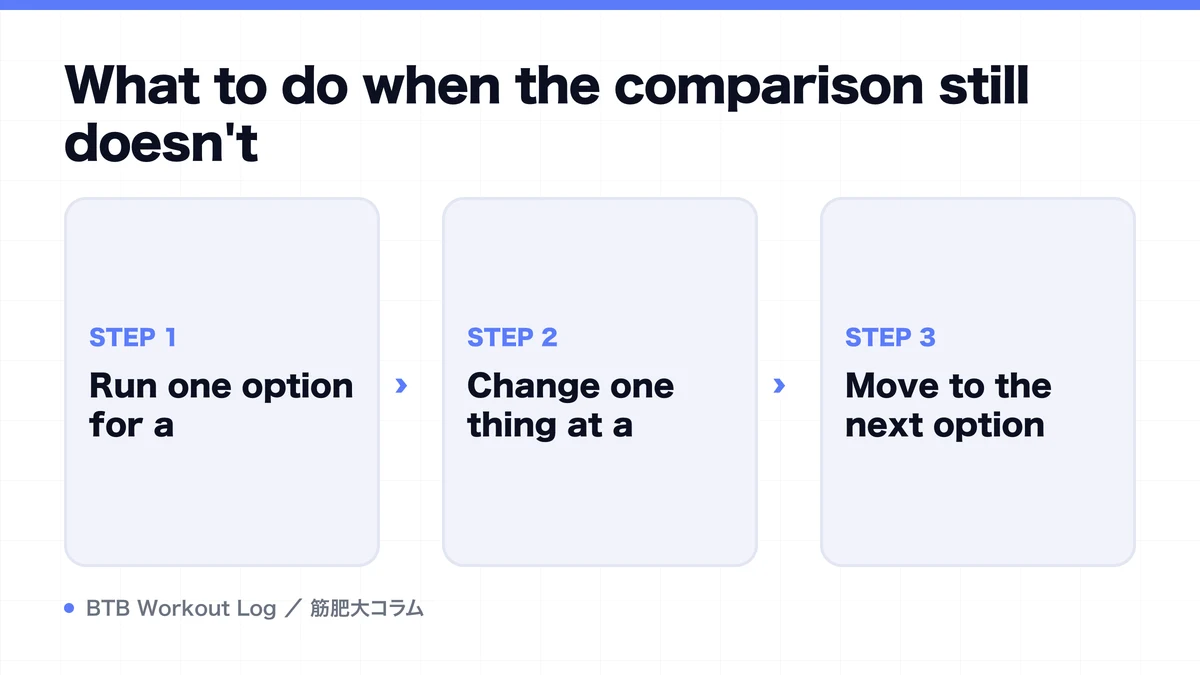 What to do when the comparison still doesn't

STEP 1
Run one option for a

›

STEP 2
Change one thing at a

›

STEP 3
Move to the next option

BTB Workout Log ／ 筋肥大コラム